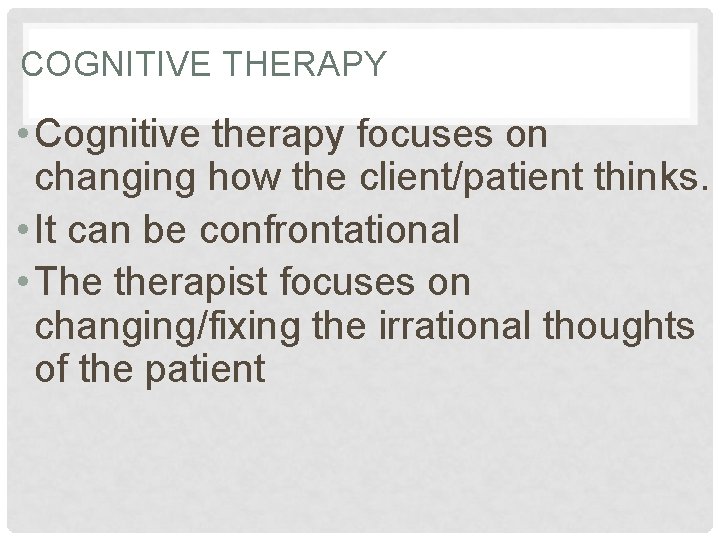 COGNITIVE THERAPY

• Cognitive therapy focuses on changing how the client/patient thinks.
• It can be confrontational
• The therapist focuses on changing/fixing the irrational thoughts of the patient